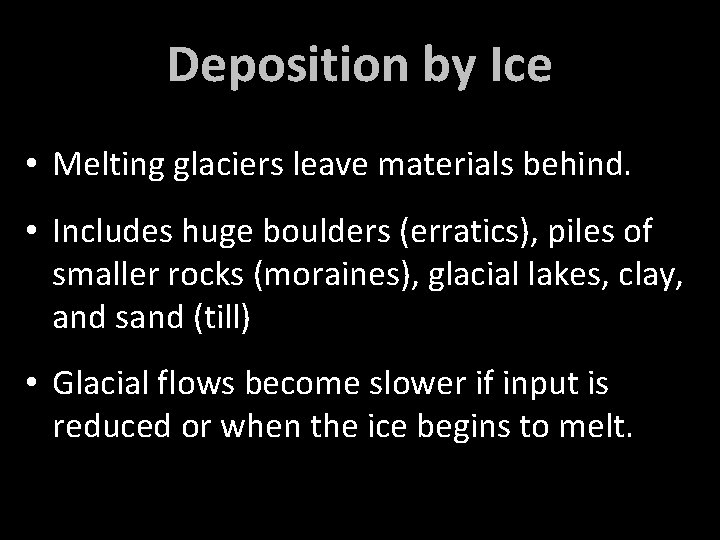 Deposition by Ice

• Melting glaciers leave materials behind.

• Includes huge boulders (erratics), piles of smaller rocks (moraines), glacial lakes, clay, and sand (till)

• Glacial flows become slower if input is reduced or when the ice begins to melt.